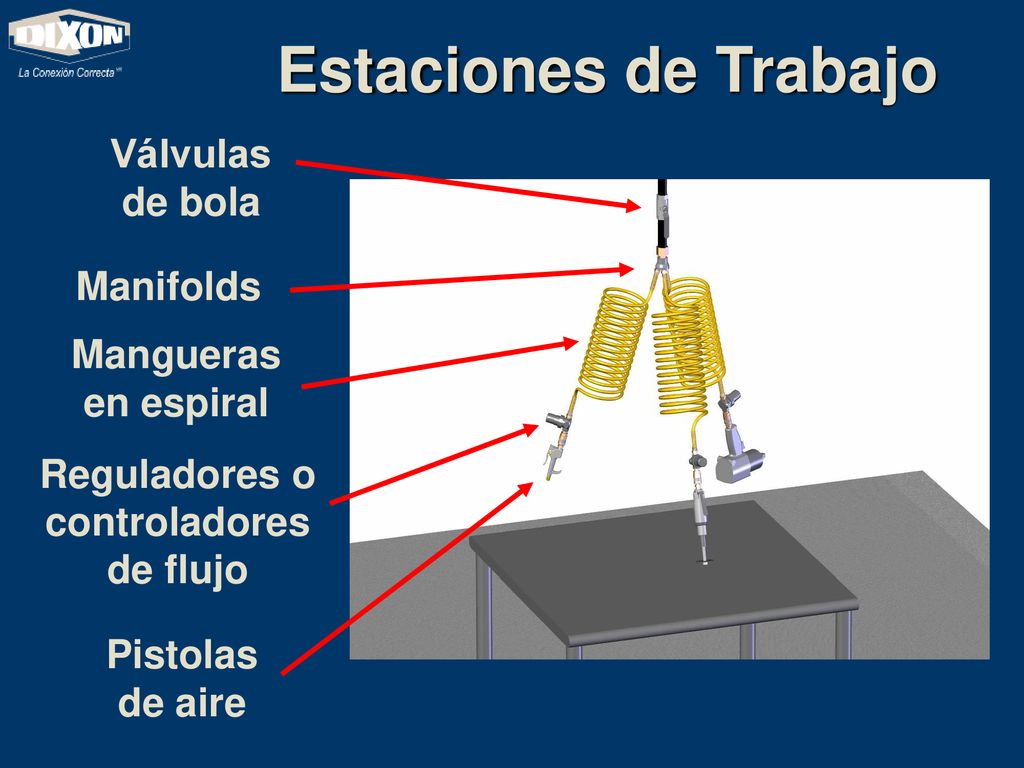 DIXON
La Conexión Correcta MR

Estaciones de Trabajo

Válvulas de bola

Manifolds

Mangueras en espiral

Reguladores o controladores de flujo

Pistolas de aire